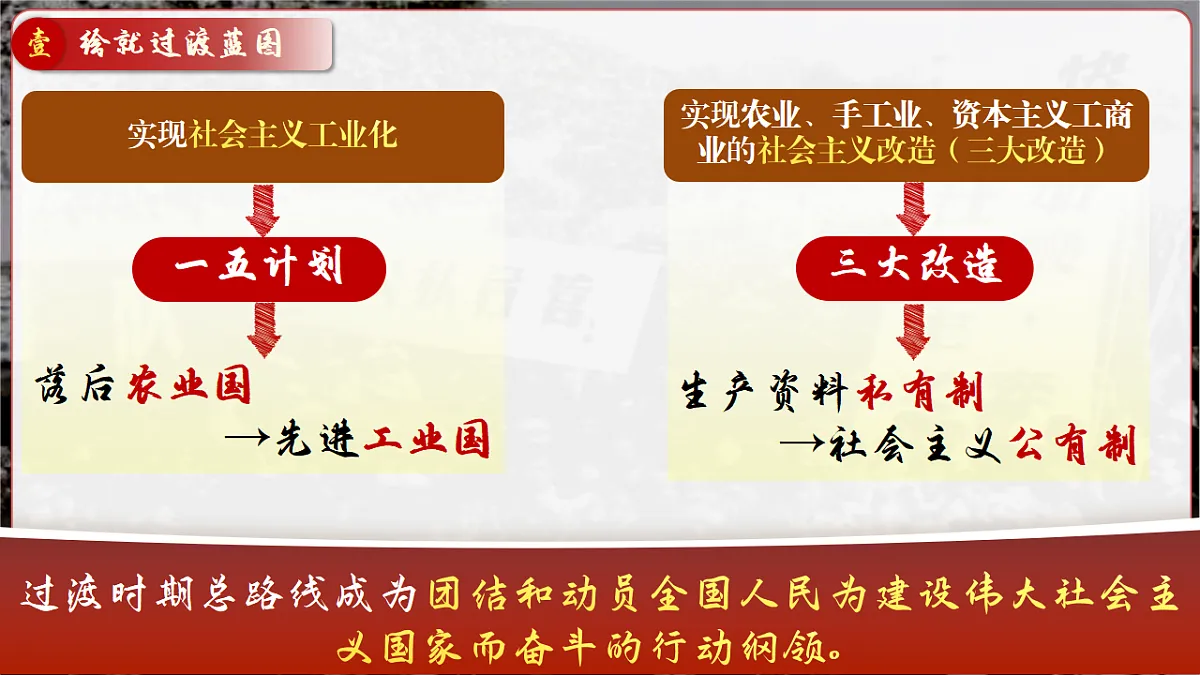 壹 绘就过渡蓝图

实现社会主义工业化

一五计划

落后农业国
→先进工业国

实现农业、手工业、资本主义工商业的社会主义改造（三大改造）

三大改造

生产资料私有制
→社会主义公有制

过渡时期总路线成为团结和动员全国人民为建设伟大社会主义国家而奋斗的行动纲领。